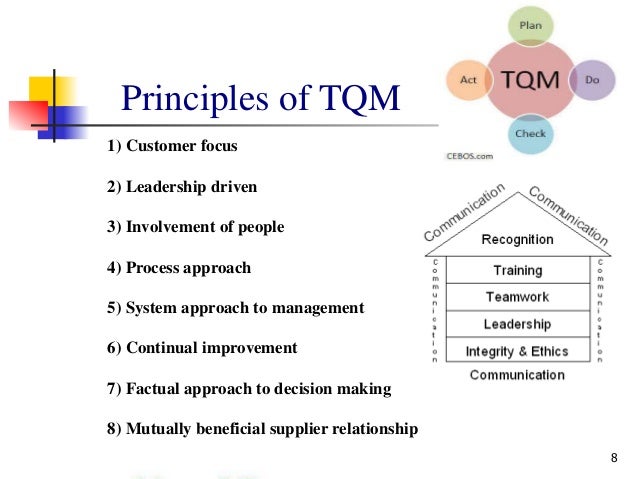 Principles of TQM

1) Customer focus

2) Leadership driven

3) Involvement of people

4) Process approach

5) System approach to management

6) Continual improvement

7) Factual approach to decision making

8) Mutually beneficial supplier relationship

Plan
Act
TQM
Do
Check
CEBOS.com

Communication
Communication
Recognition
Communication
Training
Teamwork
Leadership
Integrity & Ethics
Communication
Communication

8